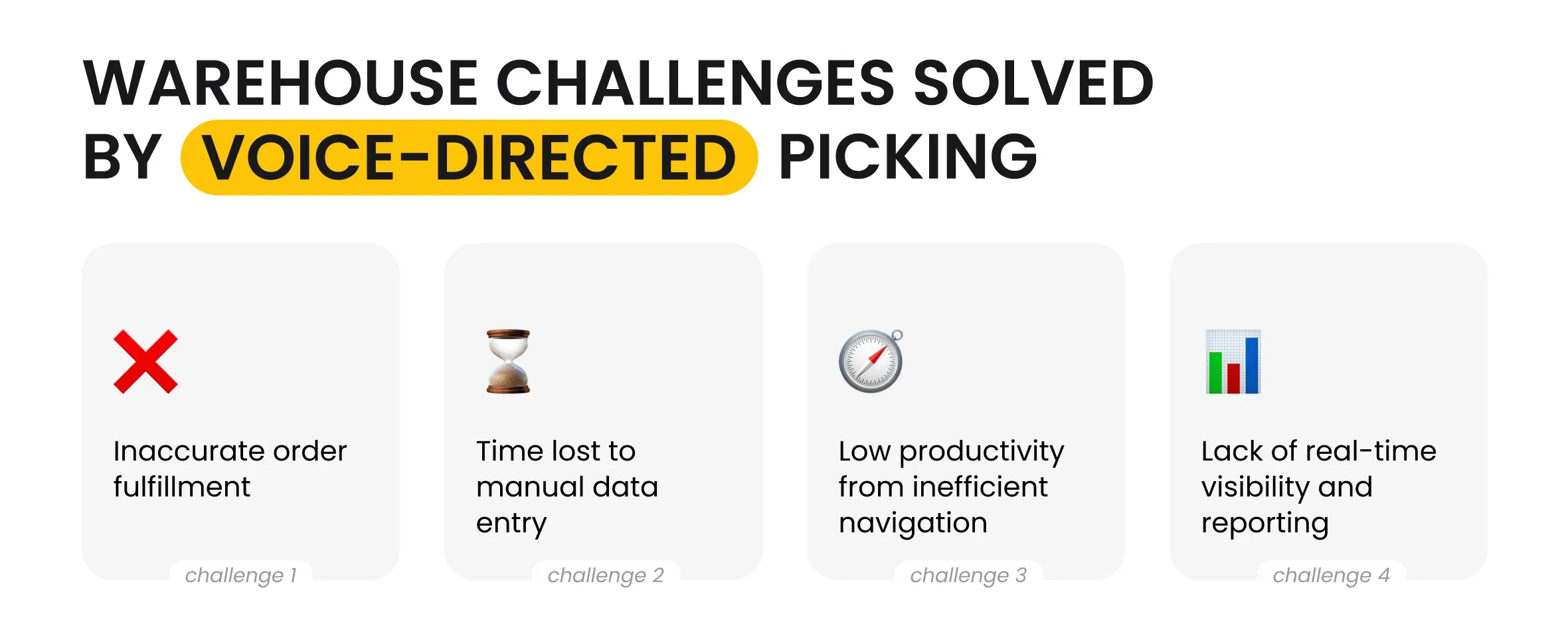 WAREHOUSE CHALLENGES SOLVED BY VOICE-DIRECTED PICKING

Inaccurate order fulfillment

challenge 1

Time lost to manual data entry

challenge 2

Low productivity from inefficient navigation

challenge 3

Lack of real-time visibility and reporting

challenge 4